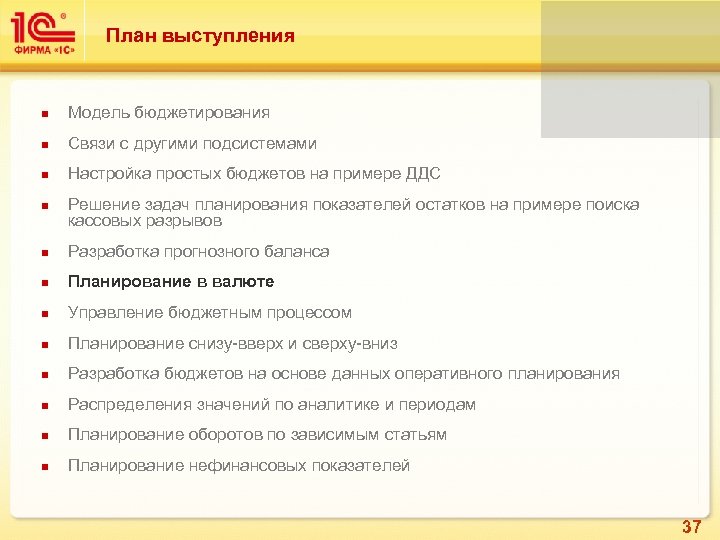 1С®
ФИРМА «1С»

План выступления

- Модель бюджетирования
- Связи с другими подсистемами
- Настройка простых бюджетов на примере ДДС
- Решение задач планирования показателей остатков на примере поиска кассовых разрывов
- Разработка прогнозного баланса
- Планирование в валюте
- Управление бюджетным процессом
- Планирование снизу-вверх и сверху-вниз
- Разработка бюджетов на основе данных оперативного планирования
- Распределения значений по аналитике и периодам
- Планирование оборотов по зависимым статьям
- Планирование нефинансовых показателей

37